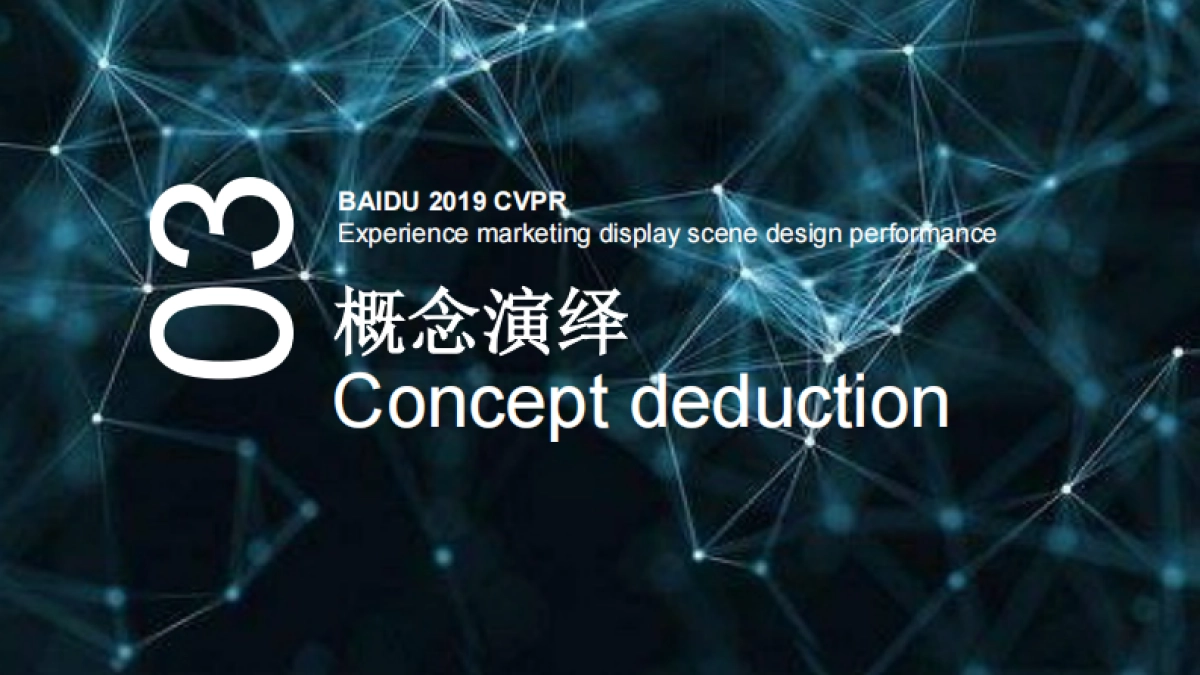 03

BAIDU 2019 CVPR
Experience marketing display scene design performance

概念演绎
Concept deduction